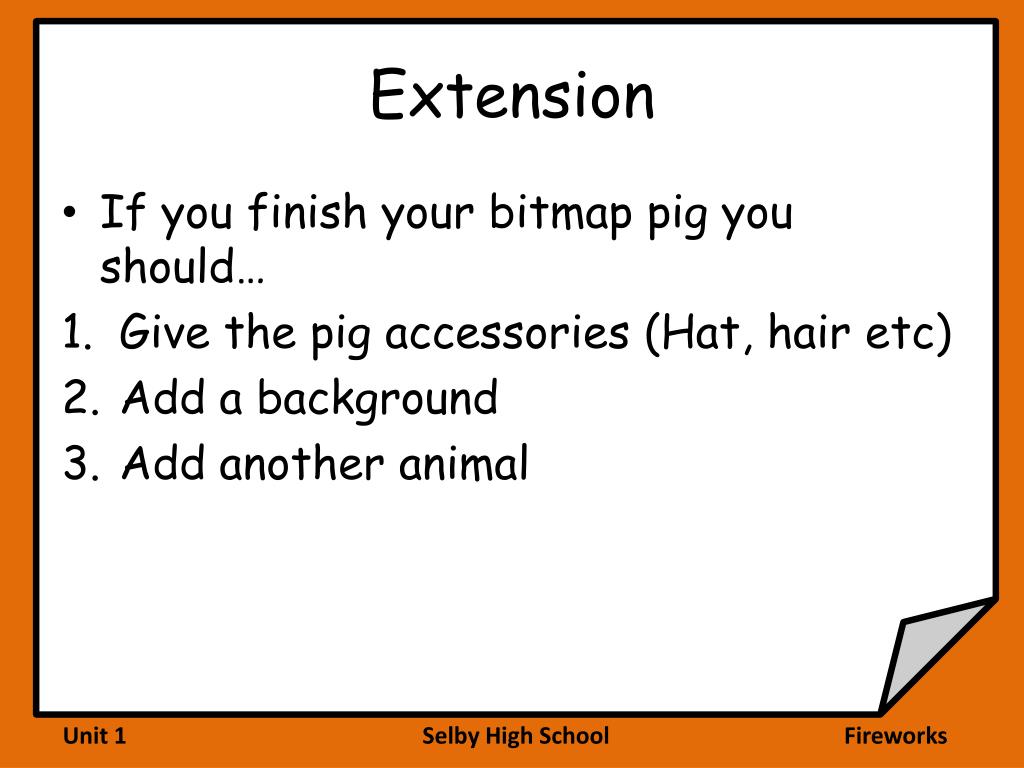 Extension

• If you finish your bitmap pig you should…

1. Give the pig accessories (Hat, hair etc)
2. Add a background
3. Add another animal

Unit 1

Selby High School

Fireworks